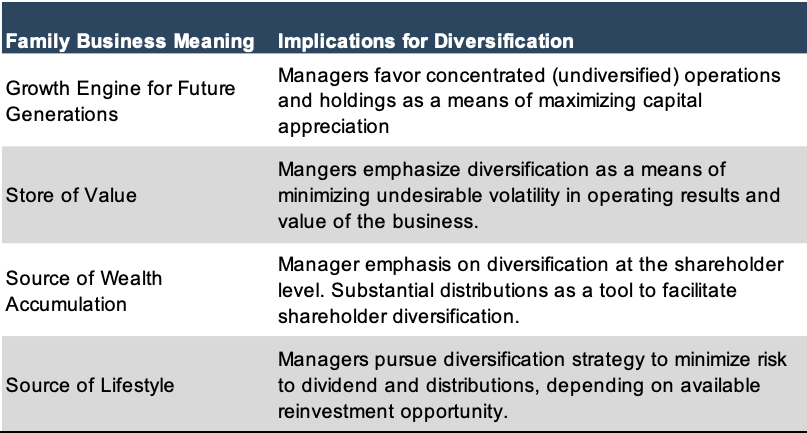 | Family Business Meaning | Implications for Diversification |
|---|---|
| Growth Engine for Future Generations | Managers favor concentrated (undiversified) operations and holdings as a means of maximizing capital appreciation |
| Store of Value | Mangers emphasize diversification as a means of minimizing undesirable volatility in operating results and value of the business. |
| Source of Wealth Accumulation | Manager emphasis on diversification at the shareholder level. Substantial distributions as a tool to facilitate shareholder diversification. |
| Source of Lifestyle | Managers pursue diversification strategy to minimize risk to dividend and distributions, depending on available reinvestment opportunity. |